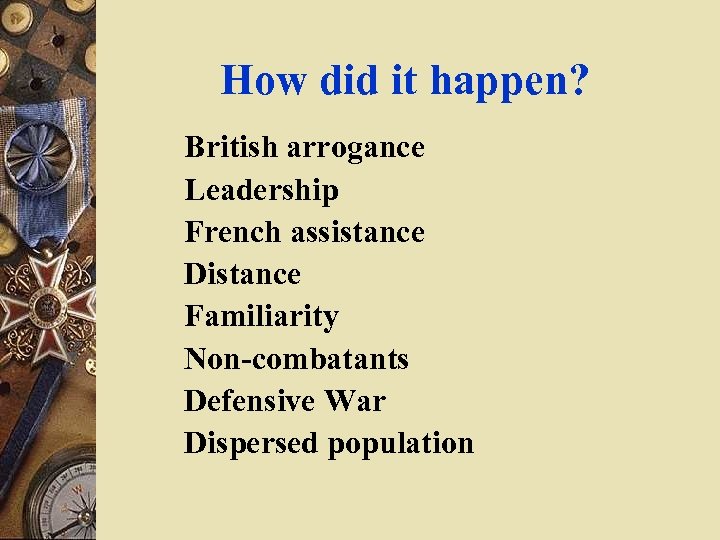 How did it happen?

British arrogance
Leadership
French assistance
Distance
Familiarity
Non-combatants
Defensive War
Dispersed population